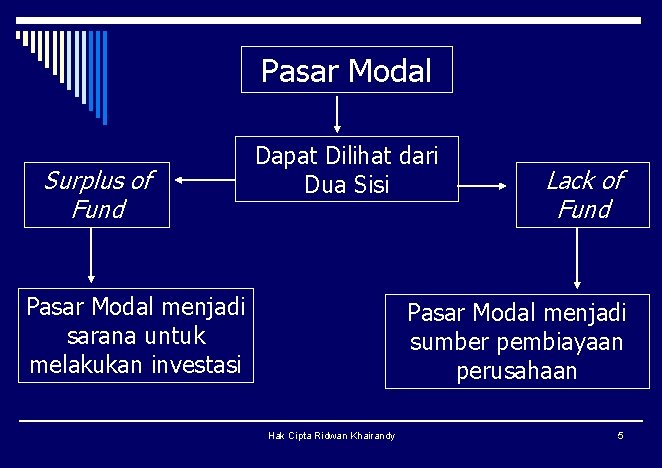 Pasar Modal

Dapat Dilihat dari Dua Sisi

Surplus of Fund

Lack of Fund

Pasar Modal menjadi sarana untuk melakukan investasi

Pasar Modal menjadi sumber pembiayaan perusahaan

Hak Cipta Ridwan Khairandy

5